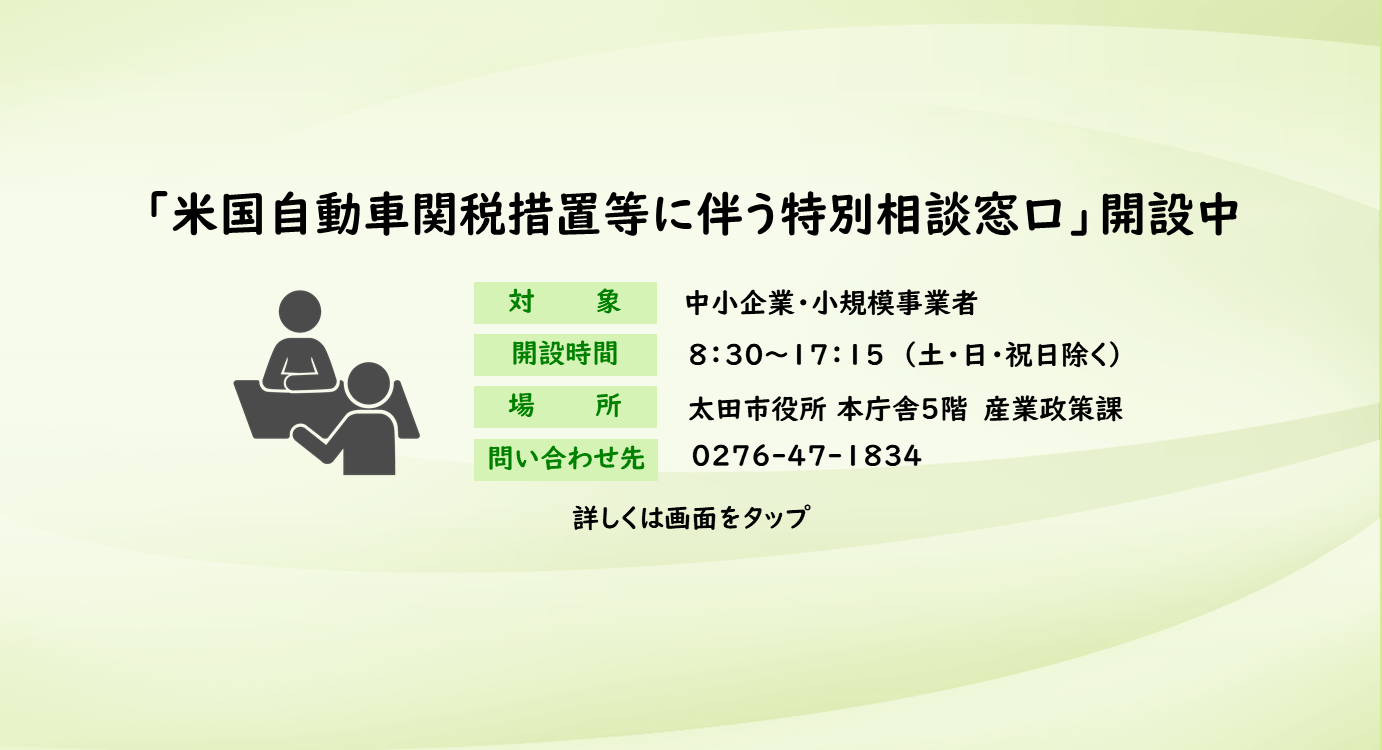 「米国自動車関税措置等に伴う特別相談窓口」開設中

| 対　象 | 中小企業・小規模事業者 |
|---|---|
| 開設時間 | 8:30～17:15（土・日・祝日除く） |
| 場　所 | 太田市役所 本庁舎5階 産業政策課 |
| 問い合わせ先 | 0276-47-1834 |

詳しくは画面をタップ